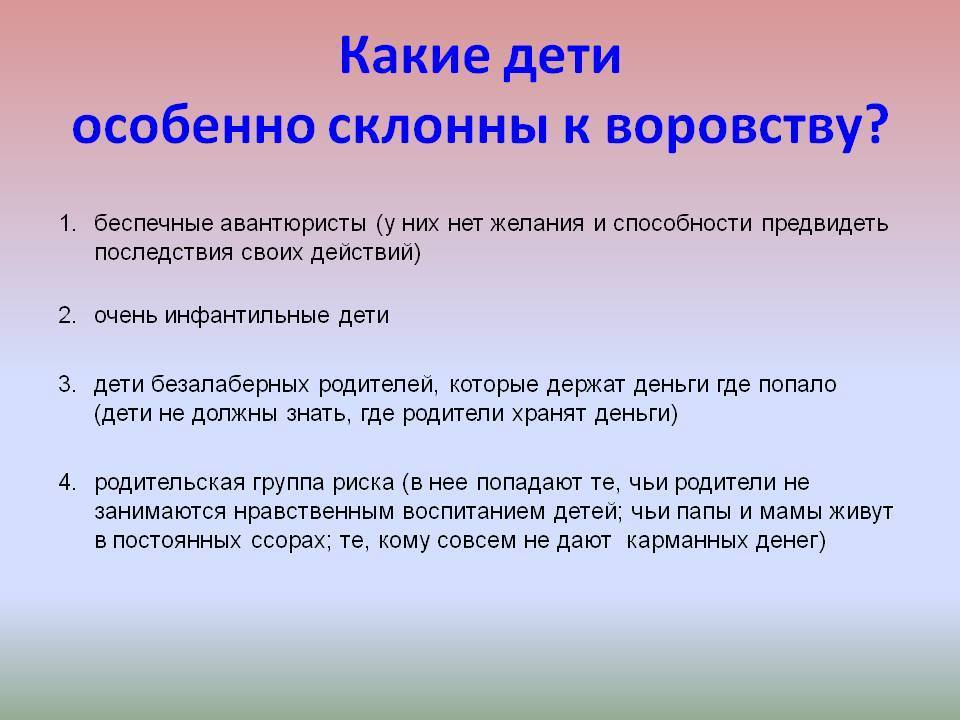 Какие дети особенно склонны к воровству?

1. беспечные авантюристы (у них нет желания и способности предвидеть последствия своих действий)

2. очень инфантильные дети

3. дети безалаберных родителей, которые держат деньги где попало (дети не должны знать, где родители хранят деньги)

4. родительская группа риска (в нее попадают те, чьи родители не занимаются нравственным воспитанием детей; чьи папы и мамы живут в постоянных ссорах; те, кому совсем не дают карманных денег)